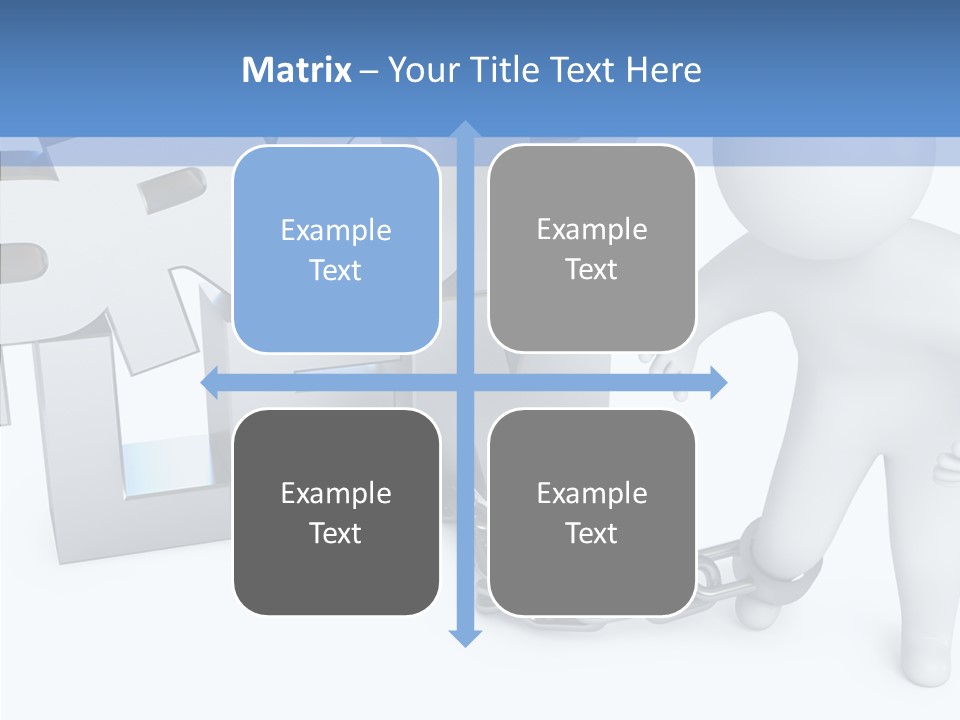 Matrix – Your Title Text Here

Example Text

Example Text

Example Text

Example Text